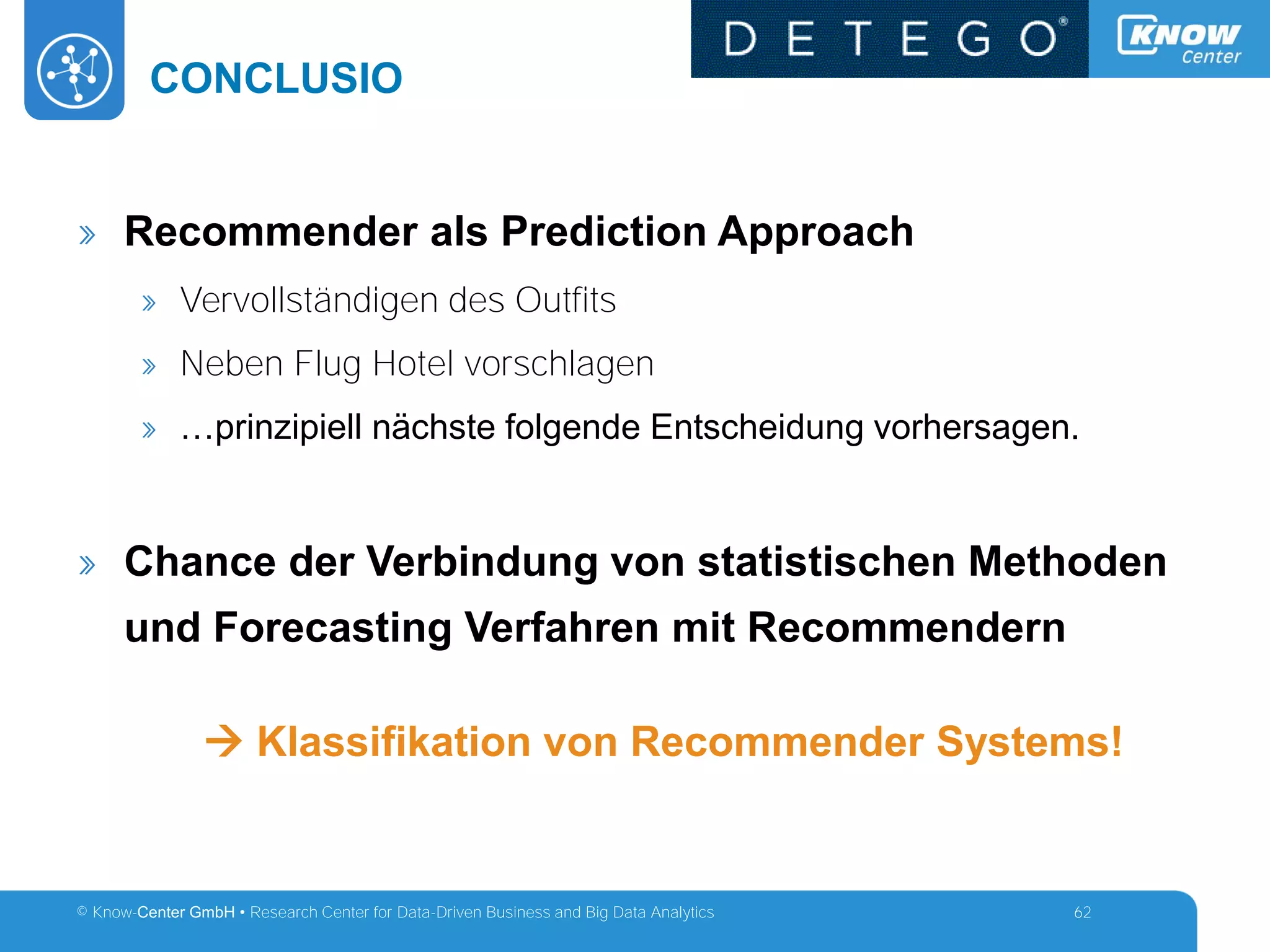 CONCLUSIO

DETEGO®

KNOW Center

» Recommender als Prediction Approach

» Vervollständigen des Outfits

» Neben Flug Hotel vorschlagen

» …prinzipiell nächste folgende Entscheidung vorhersagen.

» Chance der Verbindung von statistischen Methoden und Forecasting Verfahren mit Recommendern

→ Klassifikation von Recommender Systems!

© Know-Center GmbH • Research Center for Data-Driven Business and Big Data Analytics 62